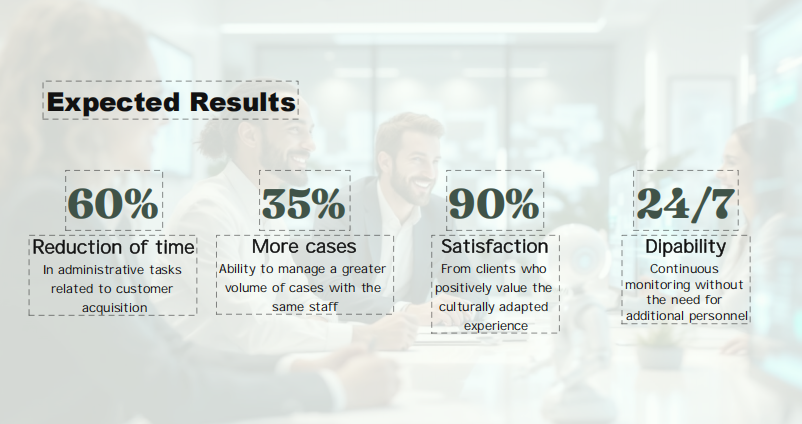 Expected Results

60%
Reduction of time
In administrative tasks related to customer acquisition

35%
More cases
Ability to manage a greater volume of cases with the same staff

90%
Satisfaction
From clients who positively value the culturally adapted experience

24/7
Dipability
Continuous monitoring without the need for additional personnel